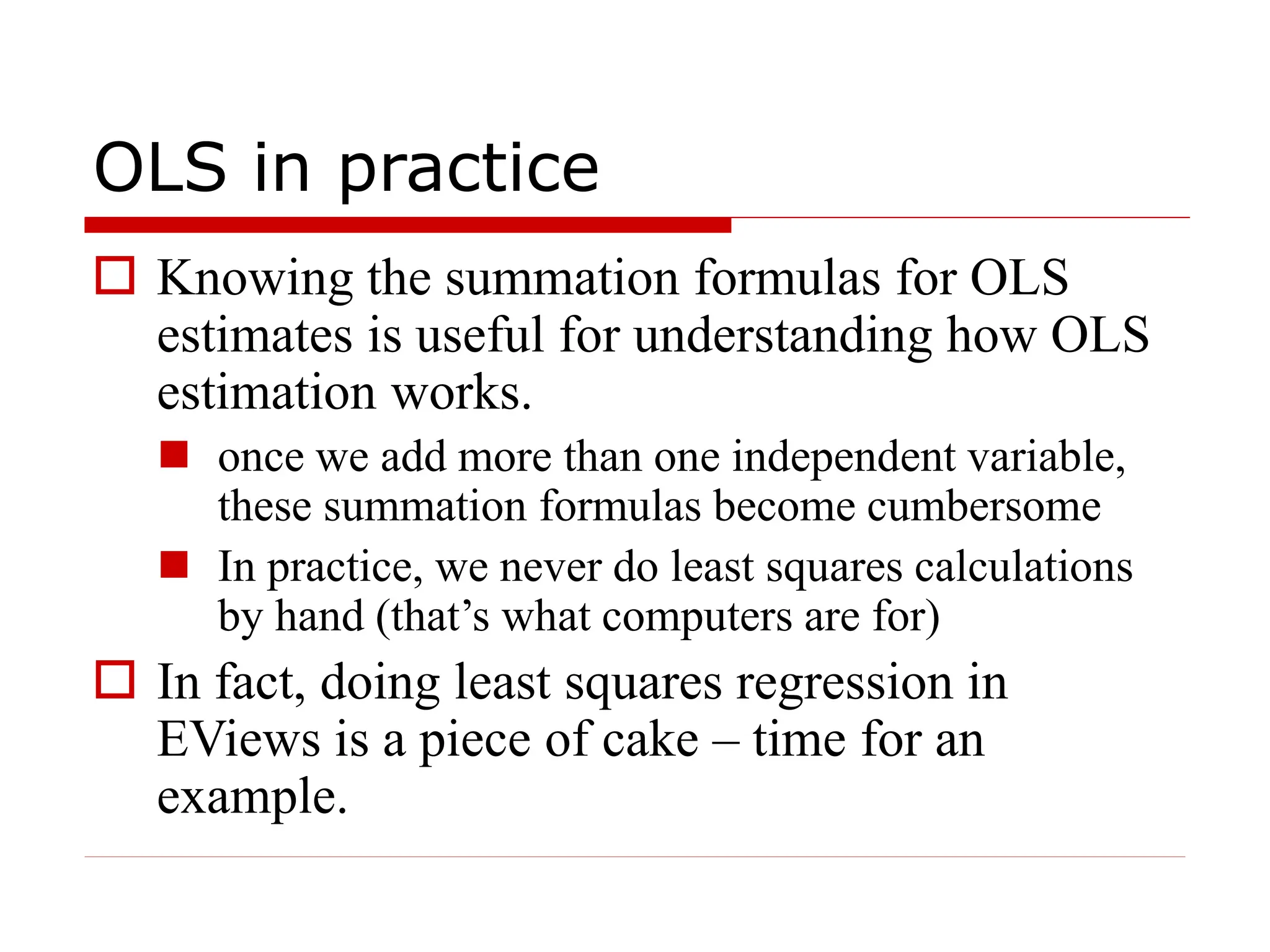 OLS in practice

Knowing the summation formulas for OLS estimates is useful for understanding how OLS estimation works.

once we add more than one independent variable, these summation formulas become cumbersome

In practice, we never do least squares calculations by hand (that’s what computers are for)

In fact, doing least squares regression in EViews is a piece of cake – time for an example.